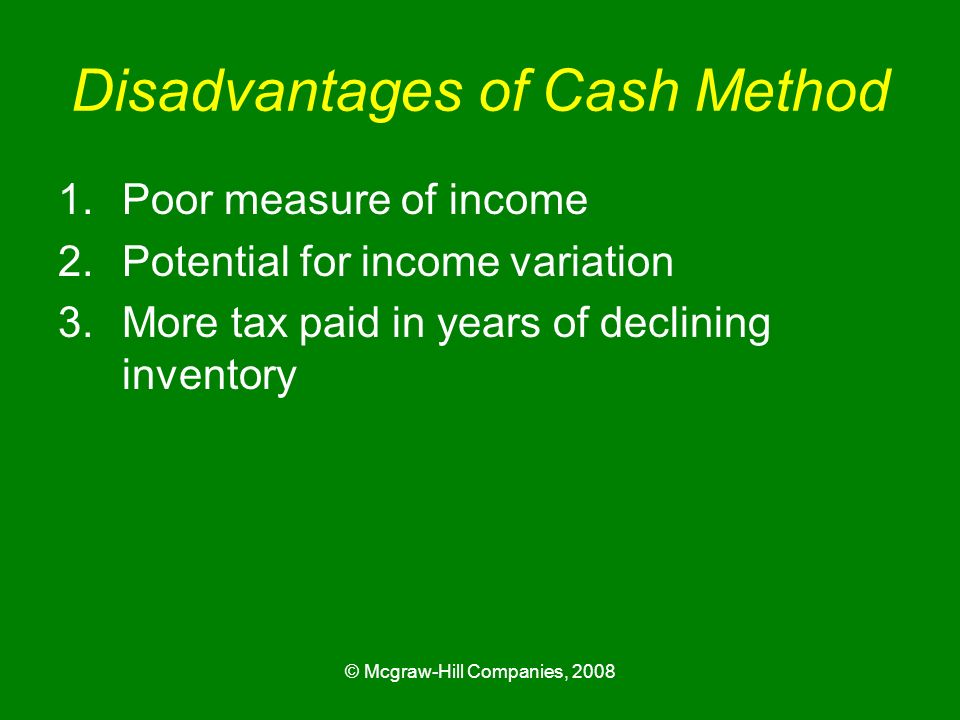 Disadvantages of Cash Method

1. Poor measure of income
2. Potential for income variation
3. More tax paid in years of declining inventory

© Mcgraw-Hill Companies, 2008